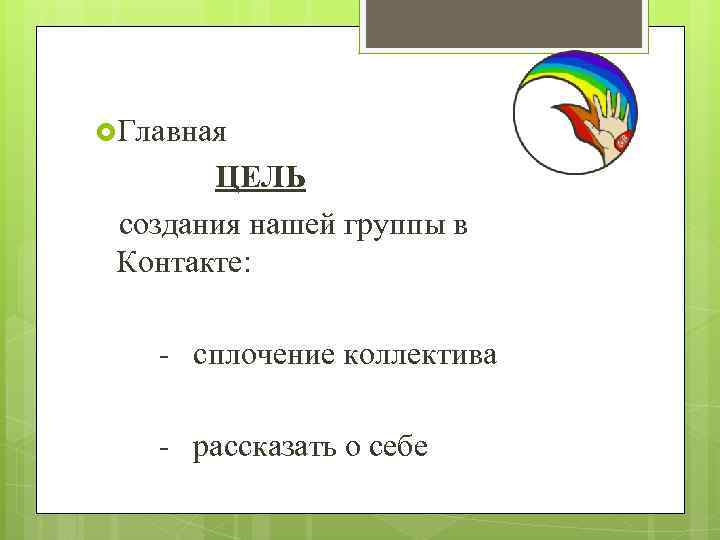 Главная

ЦЕЛЬ

создания нашей группы в Контакте:

- сплочение коллектива

- рассказать о себе